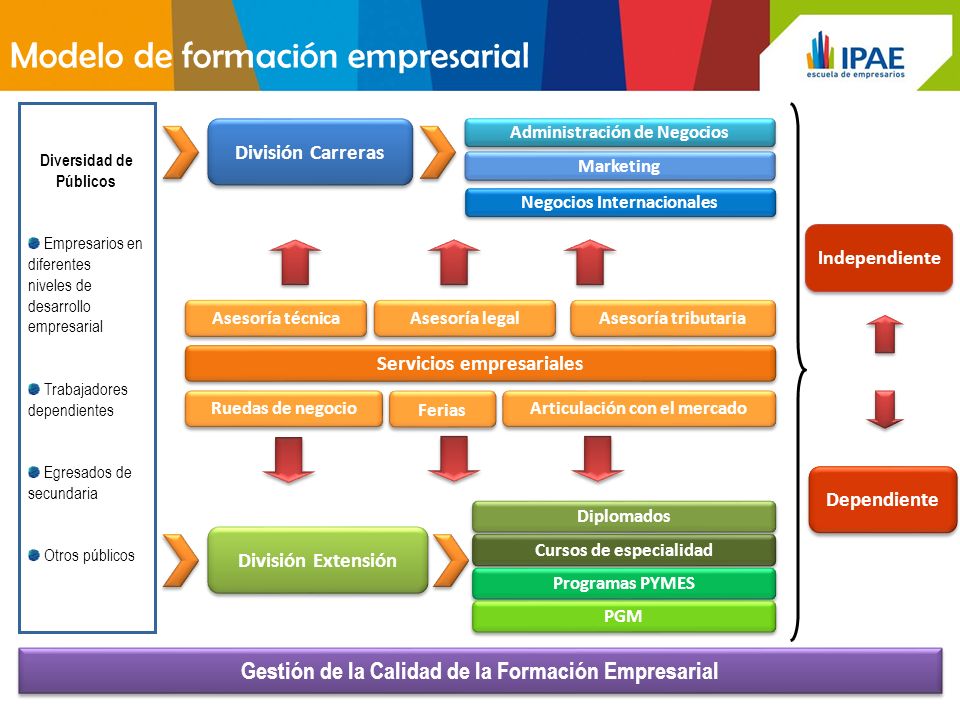 Modelo de formación empresarial

IPAE
escuela de empresarios

Diversidad de Públicos

Empresarios en diferentes niveles de desarrollo empresarial

Trabajadores dependientes

Egresados de secundaria

Otros públicos

División Carreras

Administración de Negocios
Marketing
Negocios Internacionales

Asesoría técnica
Asesoría legal
Asesoría tributaria

Servicios empresariales

Ruedas de negocio
Ferias
Articulación con el mercado

División Extensión

Diplomados
Cursos de especialidad
Programas PYMES
PGM

Independiente

Dependiente

Gestión de la Calidad de la Formación Empresarial